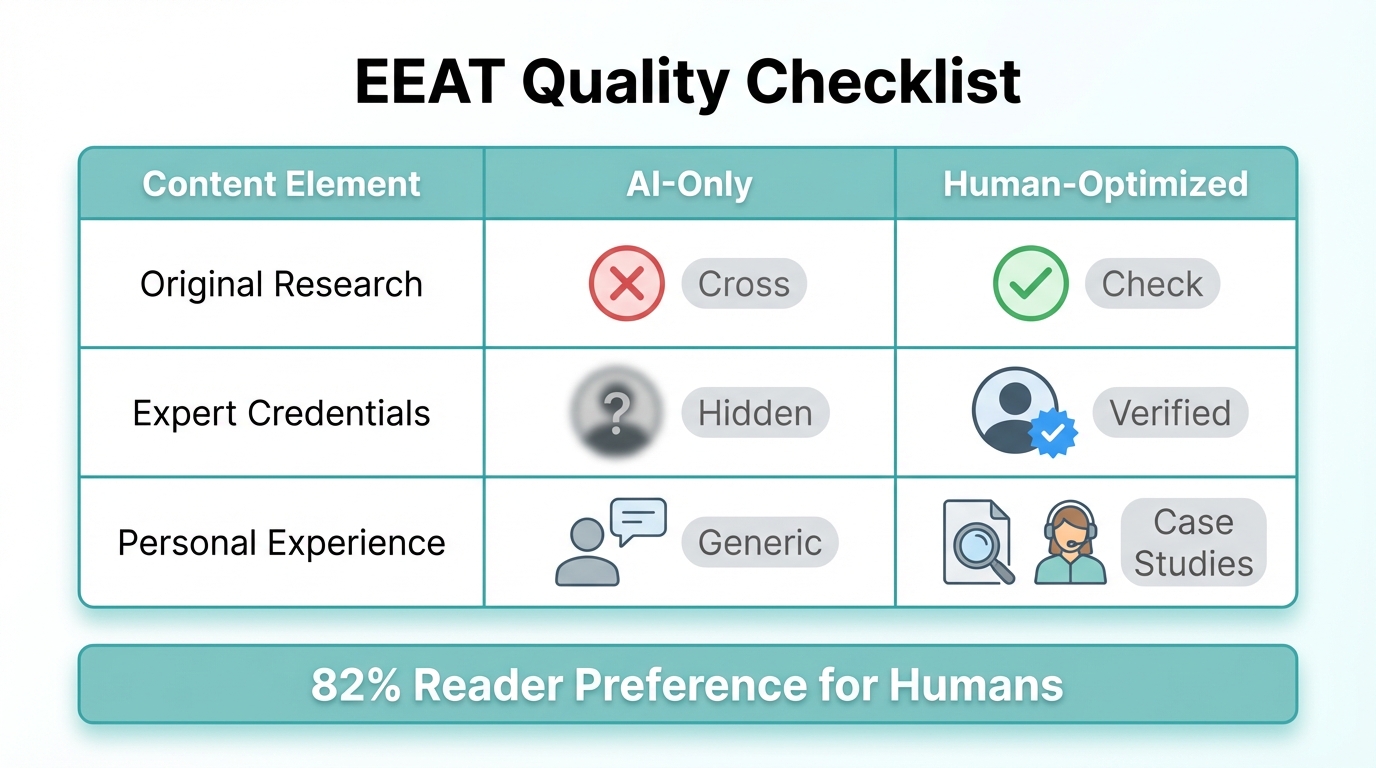 EEAT Quality Checklist

| Content Element | AI-Only | Human-Optimized |
|---|---|---|
| Original Research | Cross | Check |
| Expert Credentials | ? Hidden | Verified |
| Personal Experience | Generic | Case Studies |

82% Reader Preference for Humans